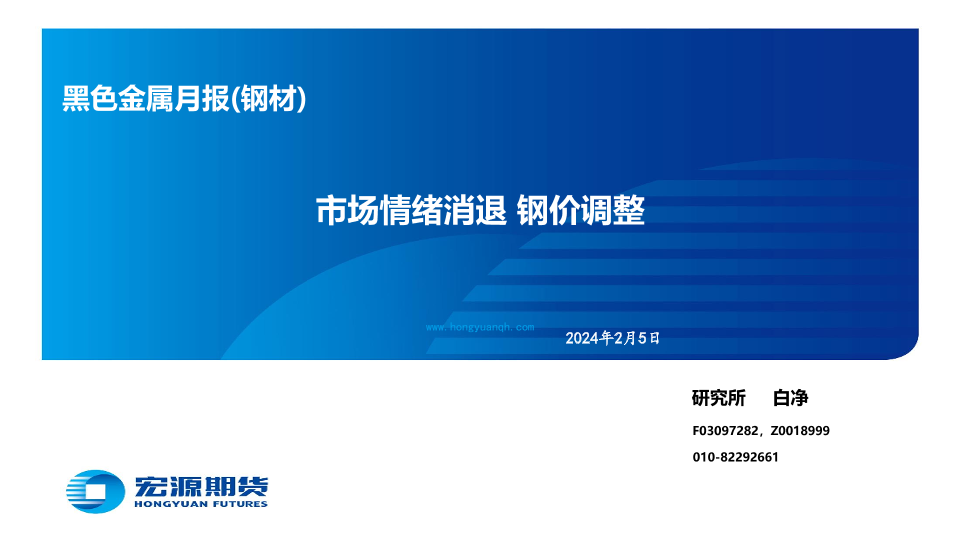 黑色金属月报(钢材)

市场情绪消退 钢价调整

www.hongyuanqh.com

2024年2月5日

研究所 白净

F03097282，Z0018999

010-82292661

宏源期货
HONGYUAN FUTURES